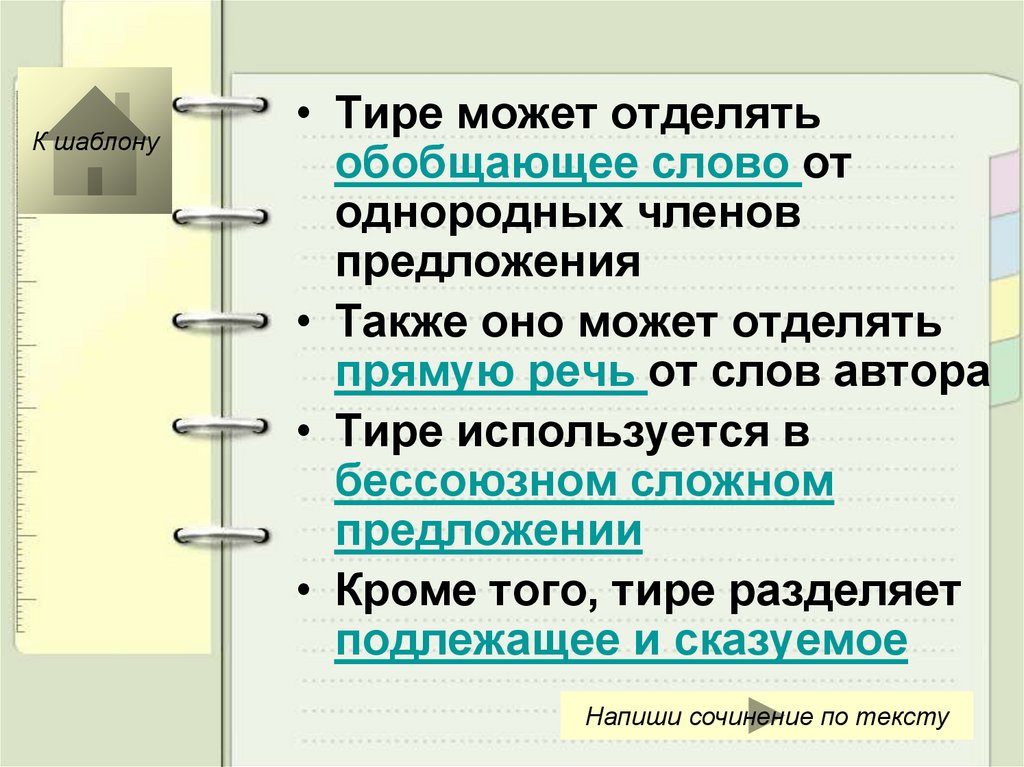 К шаблону

• Тире может отделять обобщающее слово от однородных членов предложения

• Также оно может отделять прямую речь от слов автора

• Тире используется в бессоюзном сложном предложении

• Кроме того, тире разделяет подлежащее и сказуемое

Напиши сочинение по тексту